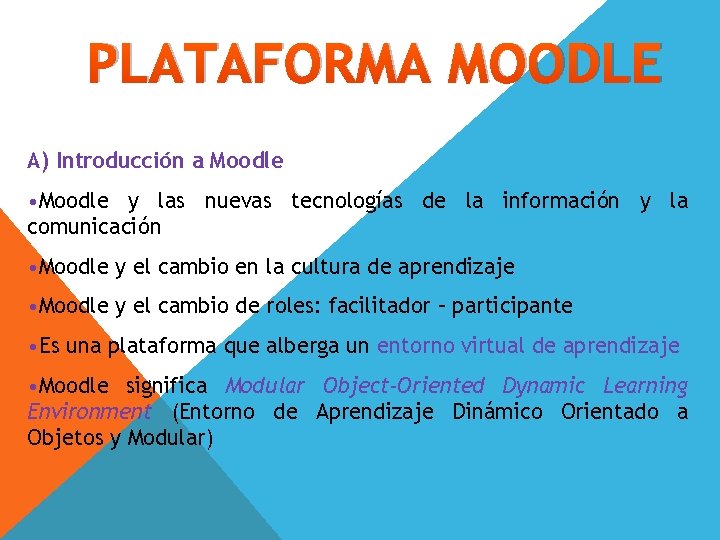 PLATAFORMA MOODLE

A) Introducción a Moodle

•Moodle y las nuevas tecnologías de la información y la comunicación

•Moodle y el cambio en la cultura de aprendizaje

•Moodle y el cambio de roles: facilitador – participante

•Es una plataforma que alberga un entorno virtual de aprendizaje

•Moodle significa Modular Object-Oriented Dynamic Learning Environment (Entorno de Aprendizaje Dinámico Orientado a Objetos y Modular)